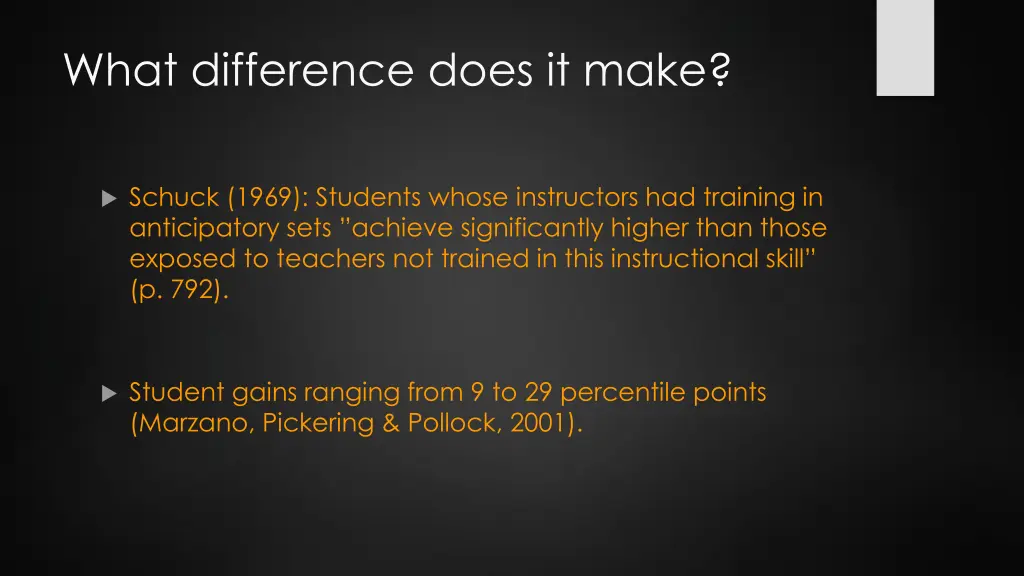 What difference does it make?

Schuck (1969): Students whose instructors had training in anticipatory sets ”achieve significantly higher than those exposed to teachers not trained in this instructional skill” (p. 792).

Student gains ranging from 9 to 29 percentile points (Marzano, Pickering & Pollock, 2001).